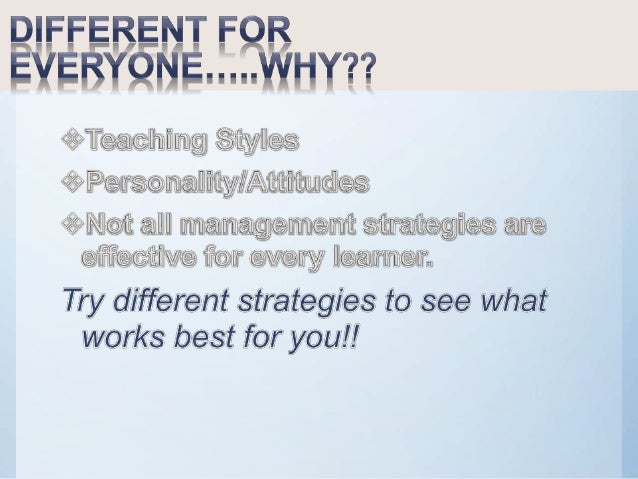 DIFFERENT FOR EVERYONE…..WHY??

❖Teaching Styles

❖Personality/Attitudes

❖Not all management strategies are effective for every learner.

Try different strategies to see what works best for you!!